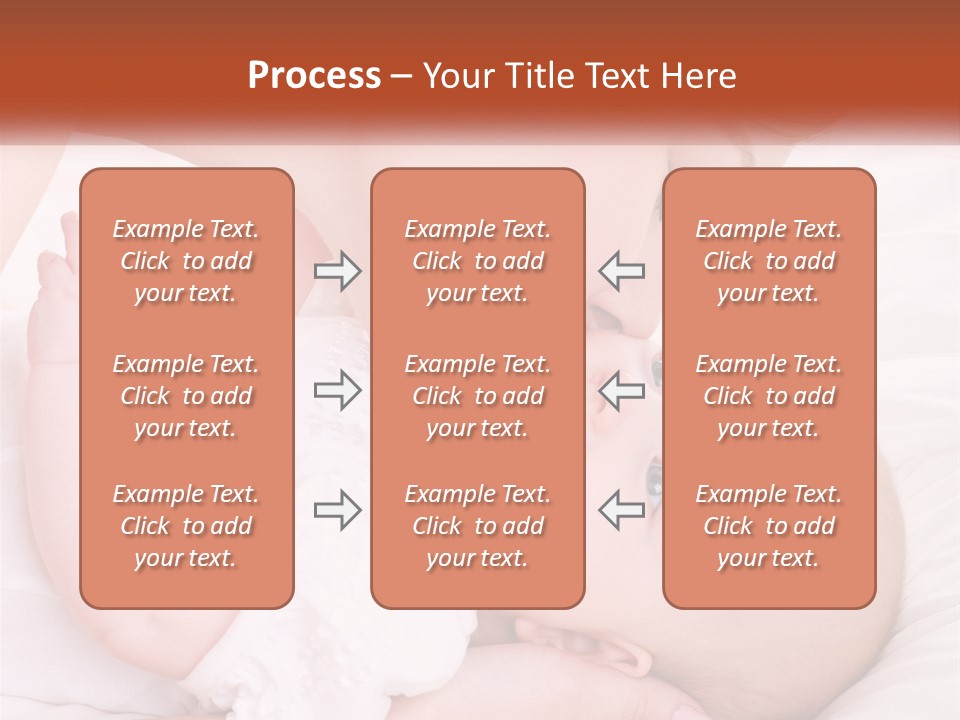 Process – Your Title Text Here

Example Text. Click to add your text.

Example Text. Click to add your text.

Example Text. Click to add your text.

Example Text. Click to add your text.

Example Text. Click to add your text.

Example Text. Click to add your text.

Example Text. Click to add your text.

Example Text. Click to add your text.

Example Text. Click to add your text.